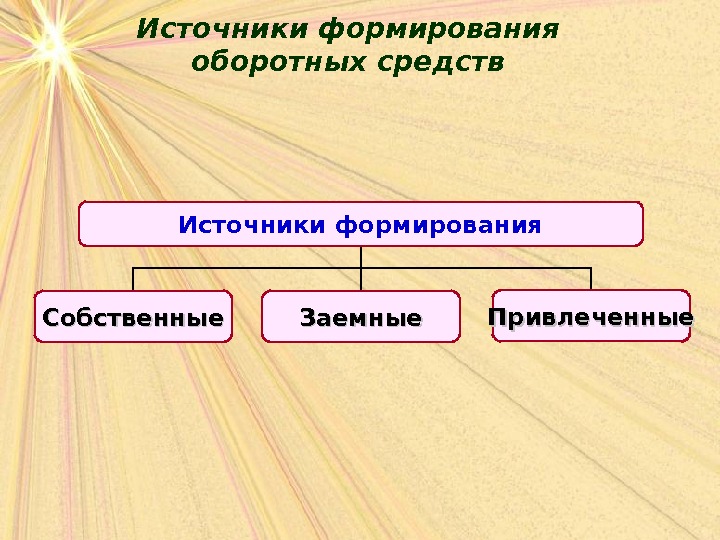 Источники формирования оборотных средств

Источники формирования

Собственные

Заемные

Привлеченные